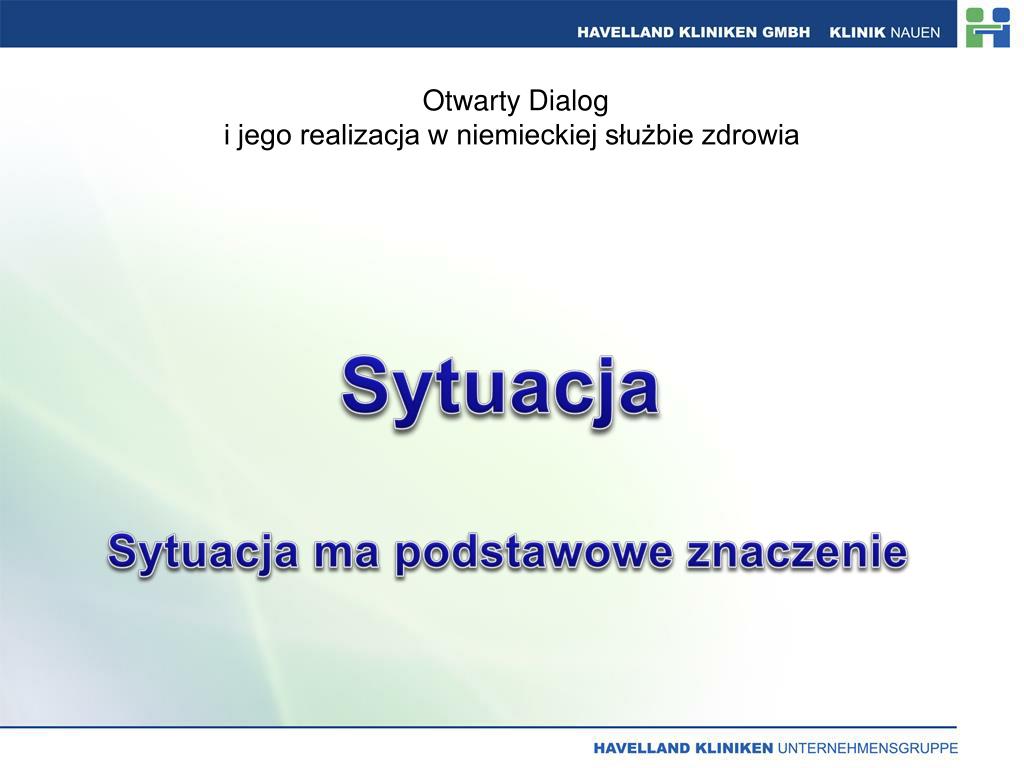 HAVELLAND KLINIKEN GMBH KLINIK NAUEN

Otwarty Dialog
i jego realizacja w niemieckiej służbie zdrowia

Sytuacja

Sytuacja ma podstawowe znaczenie

HAVELLAND KLINIKEN UNTERNEHMENSGRUPPE